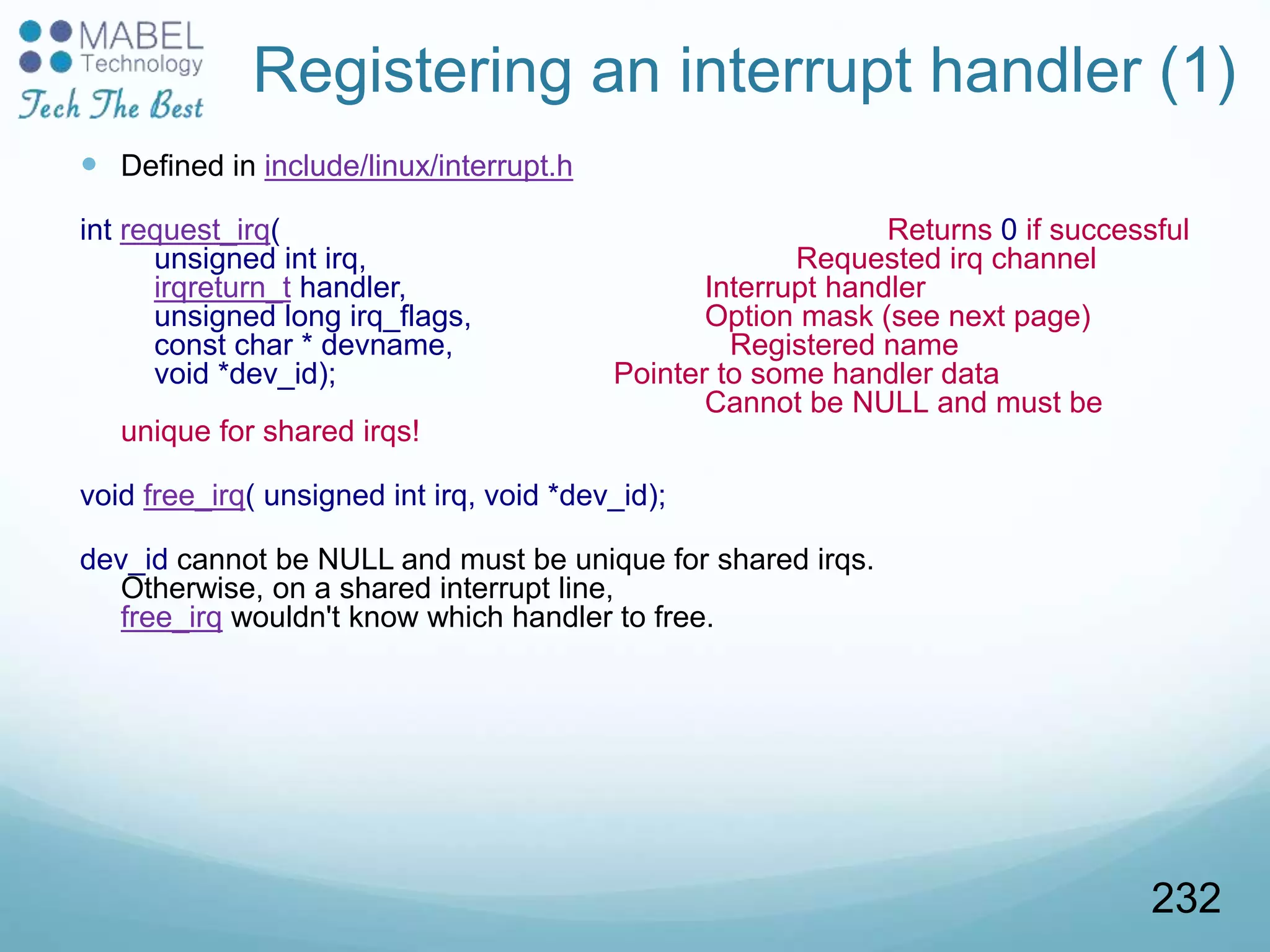 MABEL Technology
Tech The Best

Registering an interrupt handler (1)

Defined in include/linux/interrupt.h

int request_irq( Returns 0 if successful
unsigned int irq, Requested irq channel
irqreturn_t handler, Interrupt handler
unsigned long irq_flags, Option mask (see next page)
const char * devname, Registered name
void *dev_id); Pointer to some handler data
Cannot be NULL and must be unique for shared irqs!

void free_irq( unsigned int irq, void *dev_id);

dev_id cannot be NULL and must be unique for shared irqs. Otherwise, on a shared interrupt line, free_irq wouldn't know which handler to free.

232